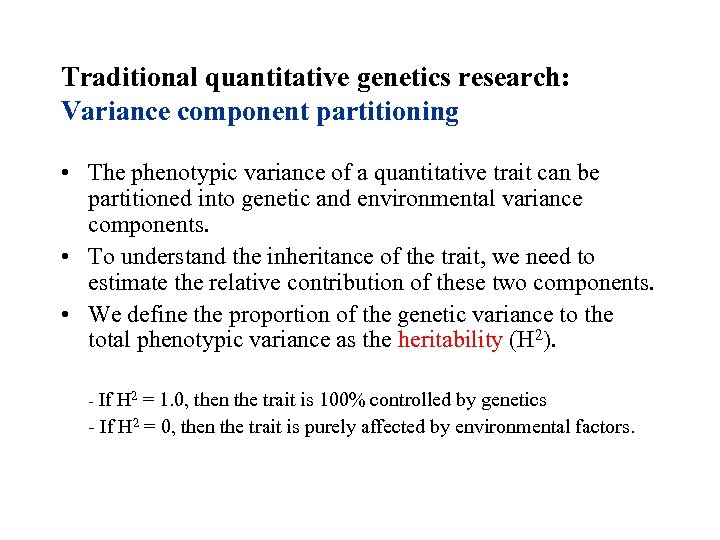 Traditional quantitative genetics research:
Variance component partitioning

• The phenotypic variance of a quantitative trait can be partitioned into genetic and environmental variance components.
• To understand the inheritance of the trait, we need to estimate the relative contribution of these two components.
• We define the proportion of the genetic variance to the total phenotypic variance as the heritability ($H^2$).

- If $H^2 = 1.0$, then the trait is 100% controlled by genetics
- If $H^2 = 0$, then the trait is purely affected by environmental factors.